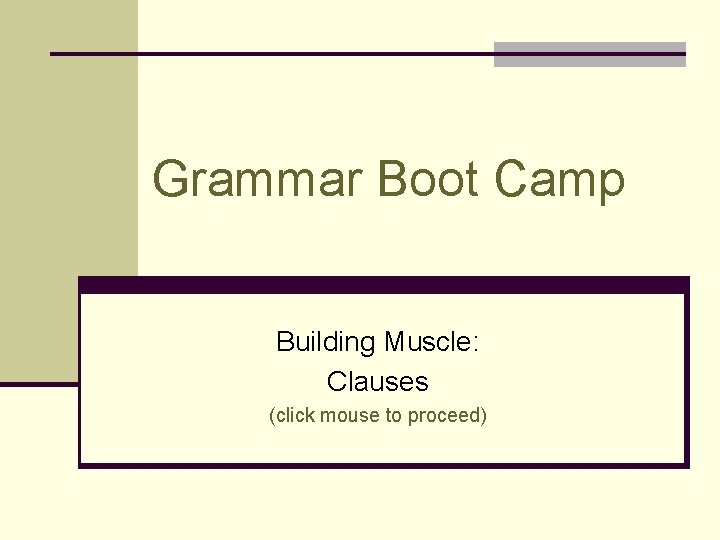 Grammar Boot Camp

Building Muscle:
Clauses
(click mouse to proceed)